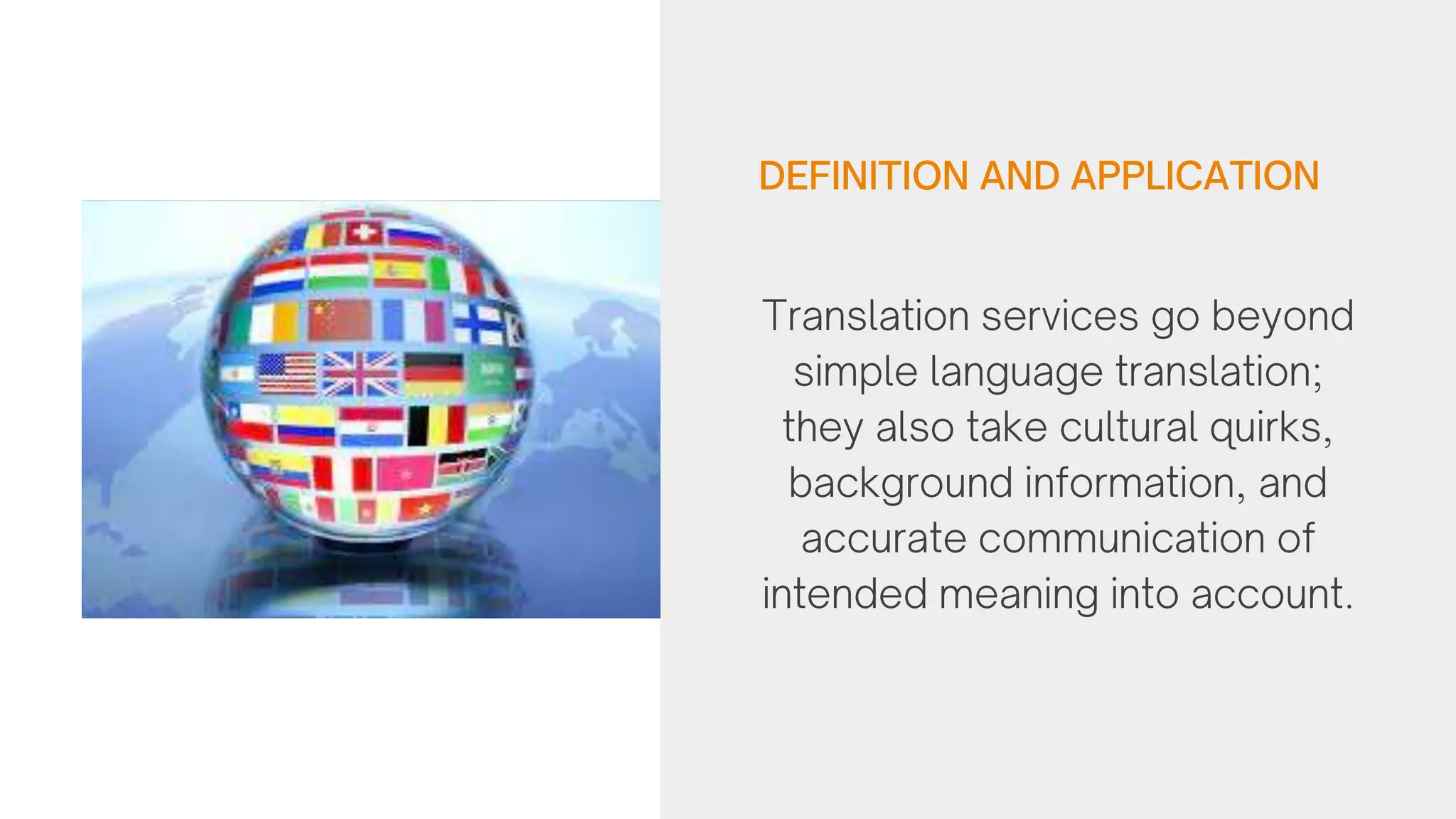 DEFINITION AND APPLICATION

Translation services go beyond simple language translation; they also take cultural quirks, background information, and accurate communication of intended meaning into account.